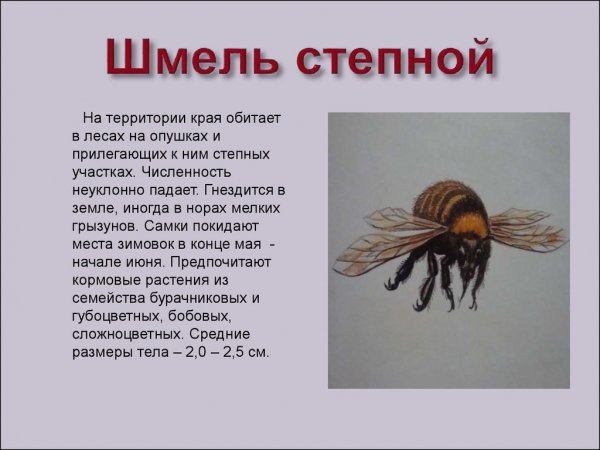 Шмель степной

На территории края обитает в лесах на опушках и прилегающих к ним степных участках. Численность неуклонно падает. Гнездится в земле, иногда в норах мелких грызунов. Самки покидают места зимовок в конце мая - начале июня. Предпочитают кормовые растения из семейства бурачниковых и губоцветных, бобовых, сложноцветных. Средние размеры тела – 2,0 – 2,5 см.